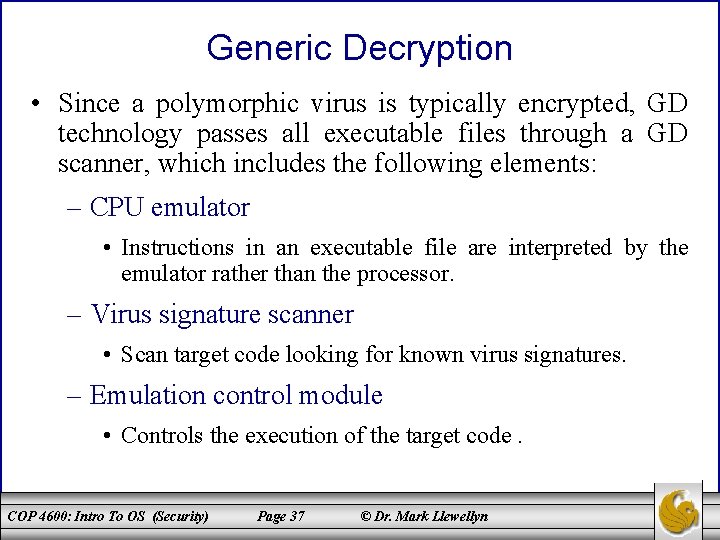 Generic Decryption

• Since a polymorphic virus is typically encrypted, GD technology passes all executable files through a GD scanner, which includes the following elements:

– CPU emulator

• Instructions in an executable file are interpreted by the emulator rather than the processor.

– Virus signature scanner

• Scan target code looking for known virus signatures.

– Emulation control module

• Controls the execution of the target code .

COP 4600: Intro To OS (Security) Page 37 © Dr. Mark Llewellyn